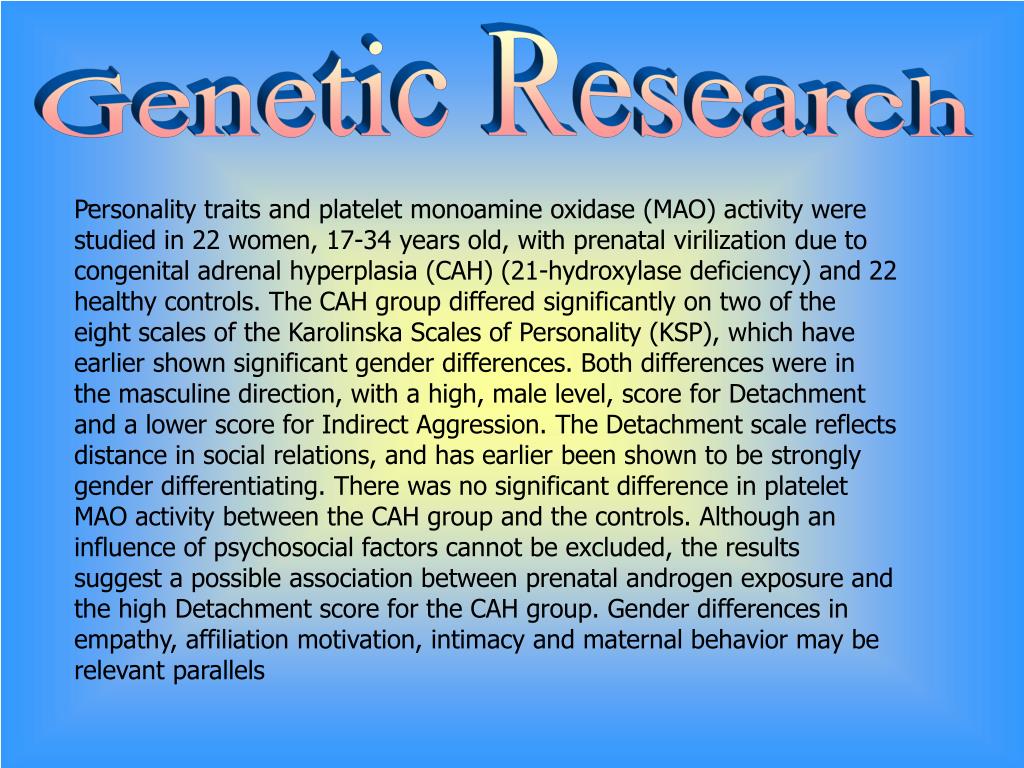 Genetic Research

Personality traits and platelet monoamine oxidase (MAO) activity were studied in 22 women, 17-34 years old, with prenatal virilization due to congenital adrenal hyperplasia (CAH) (21-hydroxylase deficiency) and 22 healthy controls. The CAH group differed significantly on two of the eight scales of the Karolinska Scales of Personality (KSP), which have earlier shown significant gender differences. Both differences were in the masculine direction, with a high, male level, score for Detachment and a lower score for Indirect Aggression. The Detachment scale reflects distance in social relations, and has earlier been shown to be strongly gender differentiating. There was no significant difference in platelet MAO activity between the CAH group and the controls. Although an influence of psychosocial factors cannot be excluded, the results suggest a possible association between prenatal androgen exposure and the high Detachment score for the CAH group. Gender differences in empathy, affiliation motivation, intimacy and maternal behavior may be relevant parallels